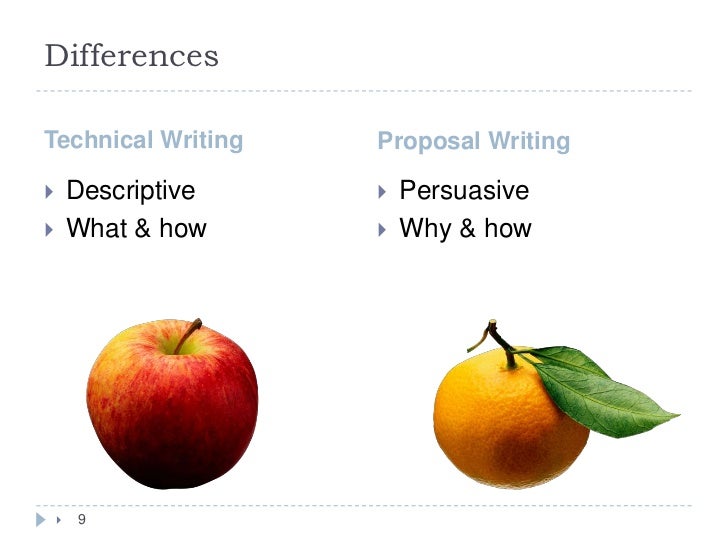 Differences

Technical Writing

Descriptive
What & how

Proposal Writing

Persuasive
Why & how

9